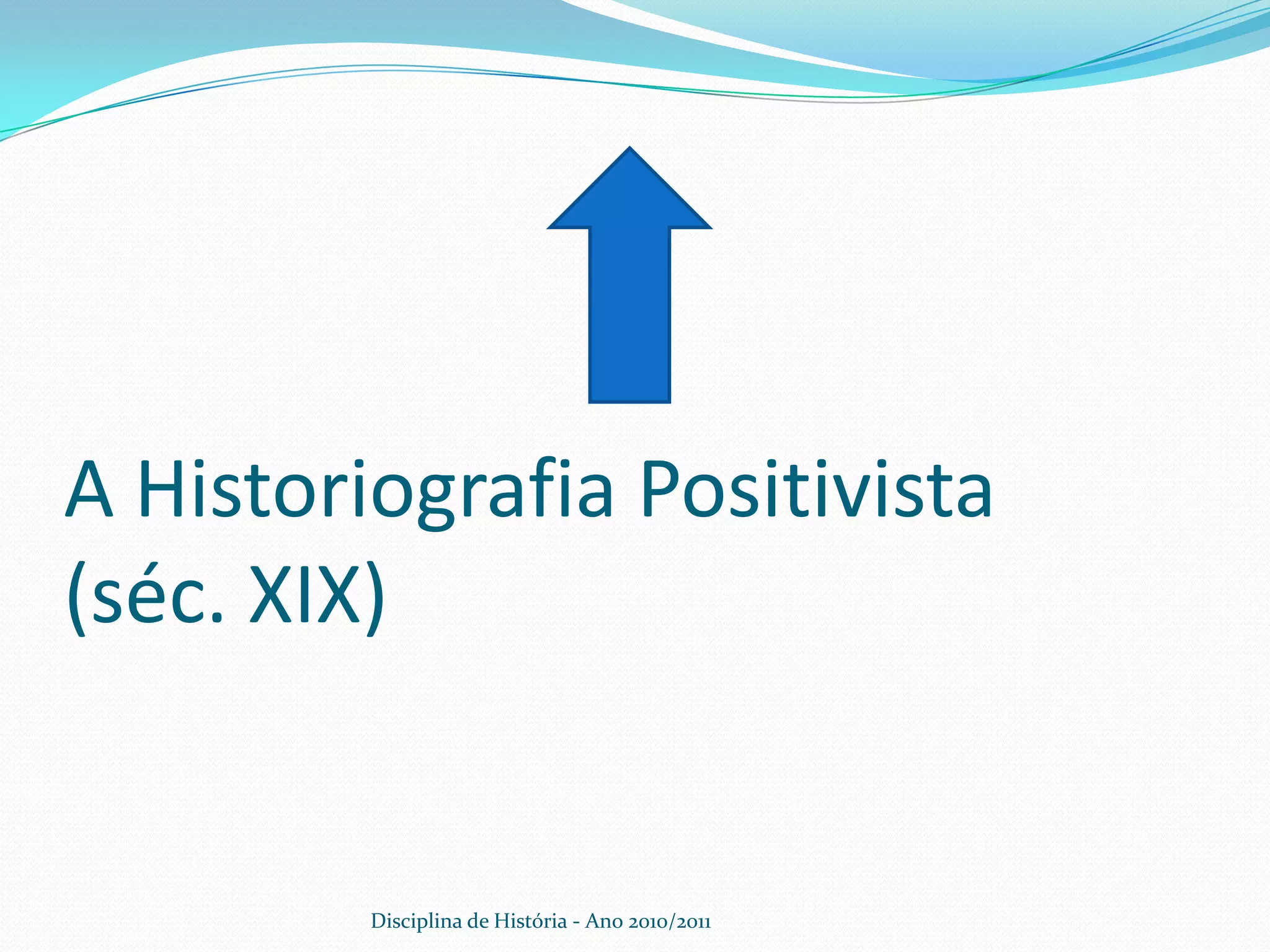 A Historiografia Positivista (séc. XIX)

Disciplina de História - Ano 2010/2011